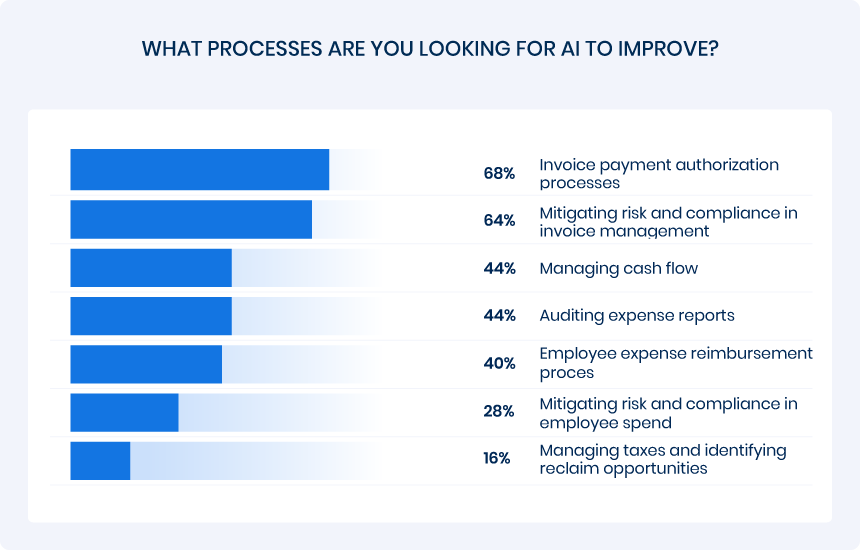 WHAT PROCESSES ARE YOU LOOKING FOR AI TO IMPROVE?

68% Invoice payment authorization processes

64% Mitigating risk and compliance in invoice management

44% Managing cash flow

44% Auditing expense reports

40% Employee expense reimbursement proces

28% Mitigating risk and compliance in employee spend

16% Managing taxes and identifying reclaim opportunities